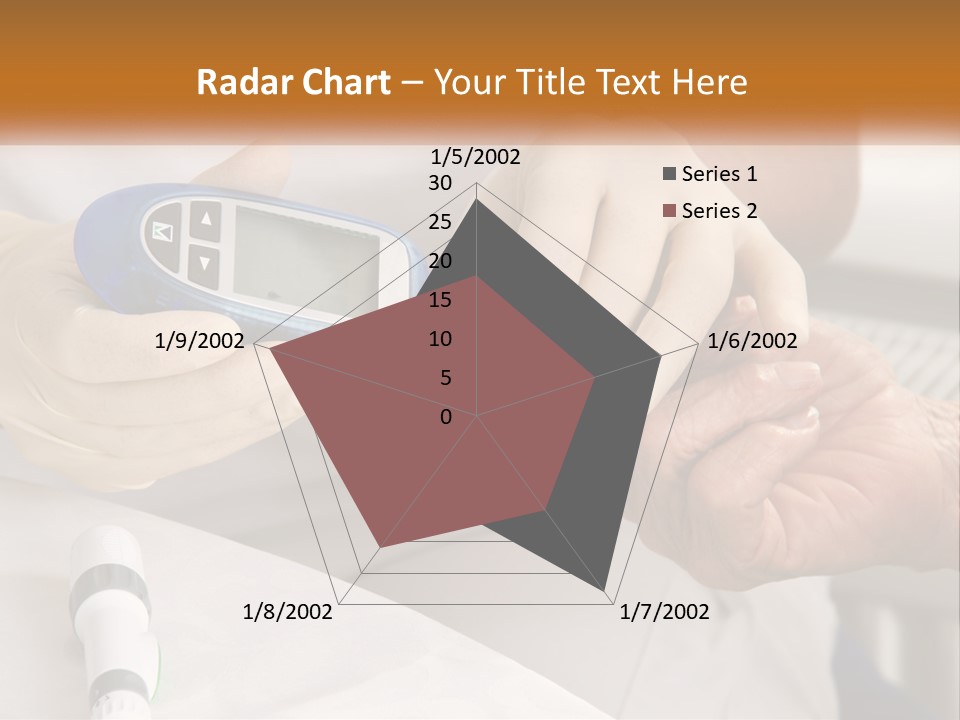 Radar Chart – Your Title Text Here

1/5/2002
30
25
20
15
10
5
0
1/6/2002
1/7/2002
1/8/2002
1/9/2002

Series 1
Series 2